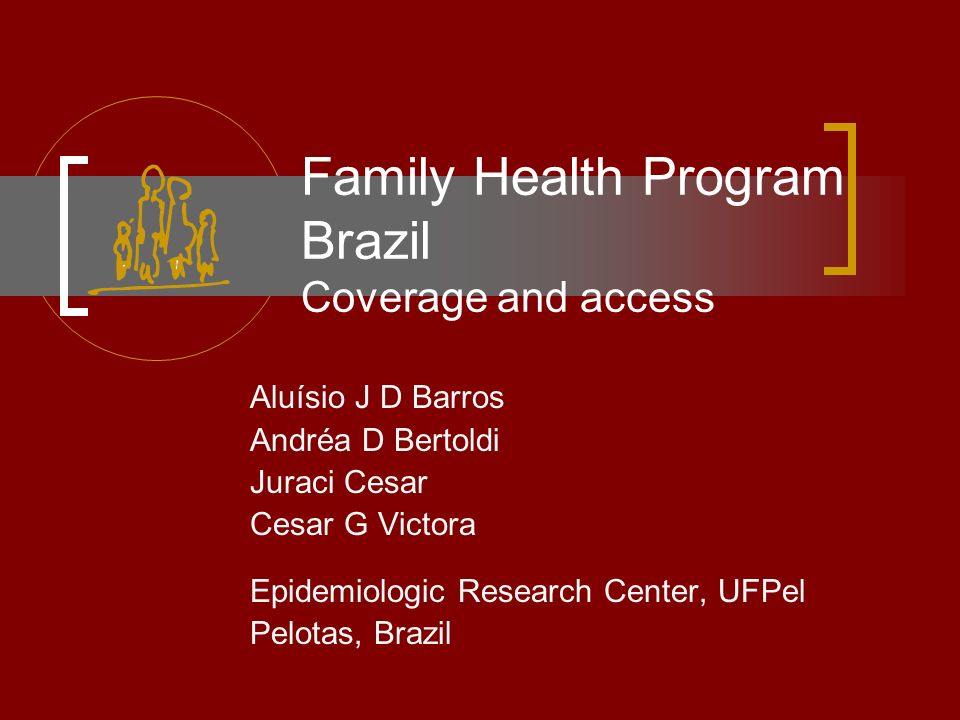 Family Health Program Brazil
Coverage and access

Aluísio J D Barros
Andréa D Bertoldi
Juraci Cesar
Cesar G Victora

Epidemiologic Research Center, UFPel
Pelotas, Brazil